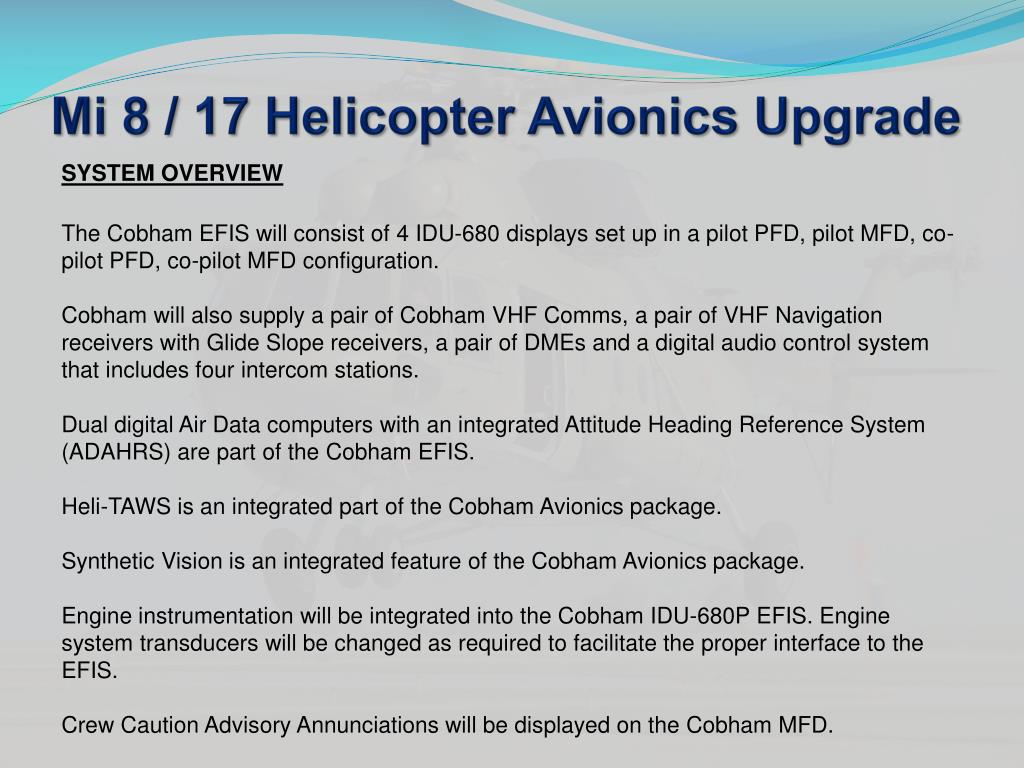 Mi 8 / 17 Helicopter Avionics Upgrade

SYSTEM OVERVIEW

The Cobham EFIS will consist of 4 IDU-680 displays set up in a pilot PFD, pilot MFD, co-pilot PFD, co-pilot MFD configuration.

Cobham will also supply a pair of Cobham VHF Comms, a pair of VHF Navigation receivers with Glide Slope receivers, a pair of DMEs and a digital audio control system that includes four intercom stations.

Dual digital Air Data computers with an integrated Attitude Heading Reference System (ADAHRS) are part of the Cobham EFIS.

Heli-TAWS is an integrated part of the Cobham Avionics package.

Synthetic Vision is an integrated feature of the Cobham Avionics package.

Engine instrumentation will be integrated into the Cobham IDU-680P EFIS. Engine system transducers will be changed as required to facilitate the proper interface to the EFIS.

Crew Caution Advisory Annunciations will be displayed on the Cobham MFD.